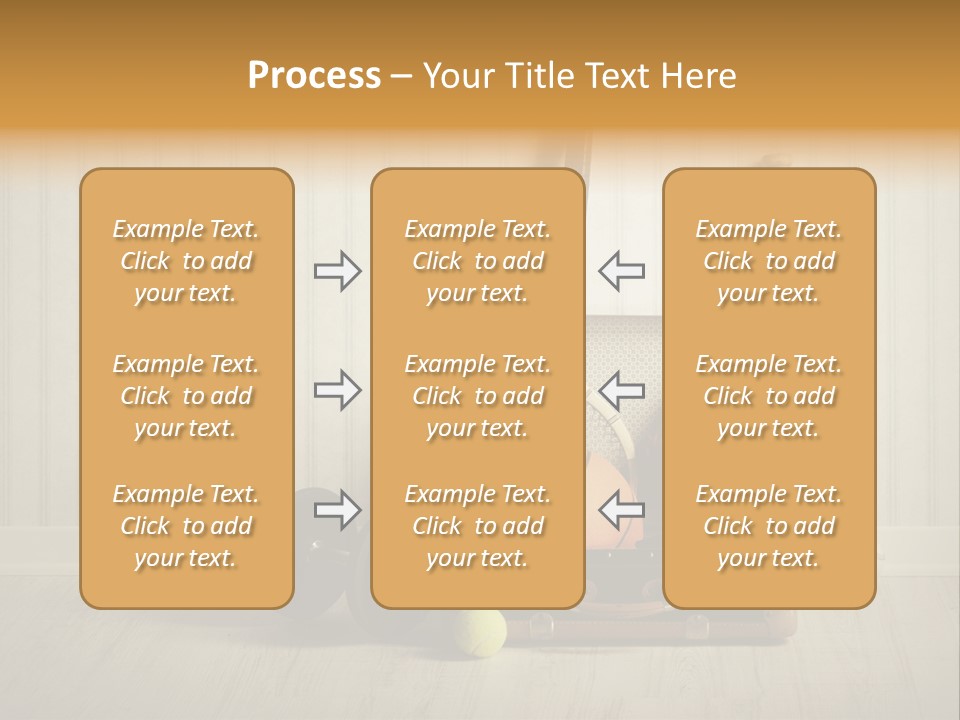 Process – Your Title Text Here

Example Text. Click to add your text.

Example Text. Click to add your text.

Example Text. Click to add your text.

Example Text. Click to add your text.

Example Text. Click to add your text.

Example Text. Click to add your text.

Example Text. Click to add your text.

Example Text. Click to add your text.

Example Text. Click to add your text.